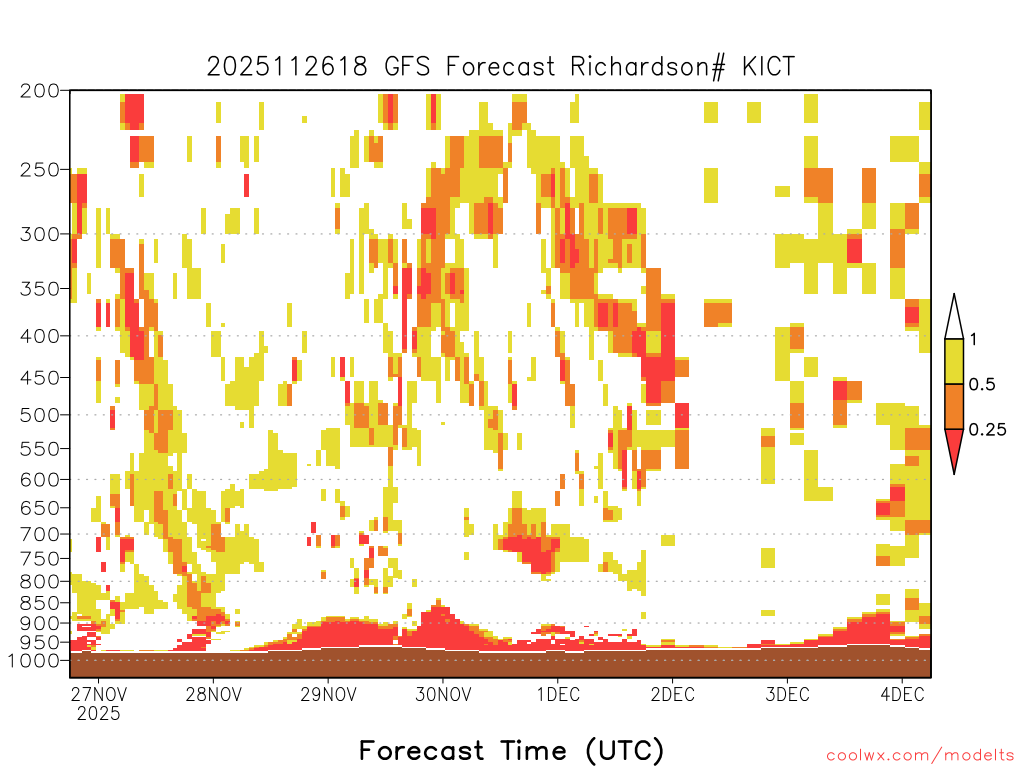 2025112618 GFS Forecast Richardson# KICT

200
250
300
350
400
450
500
550
600
650
700
750
800
850
900
950
1000

1
0.5
0.25

27NOV
2025
28NOV
29NOV
30NOV
1DEC
2DEC
3DEC
4DEC

Forecast Time (UTC)

coolwx.com/modelts